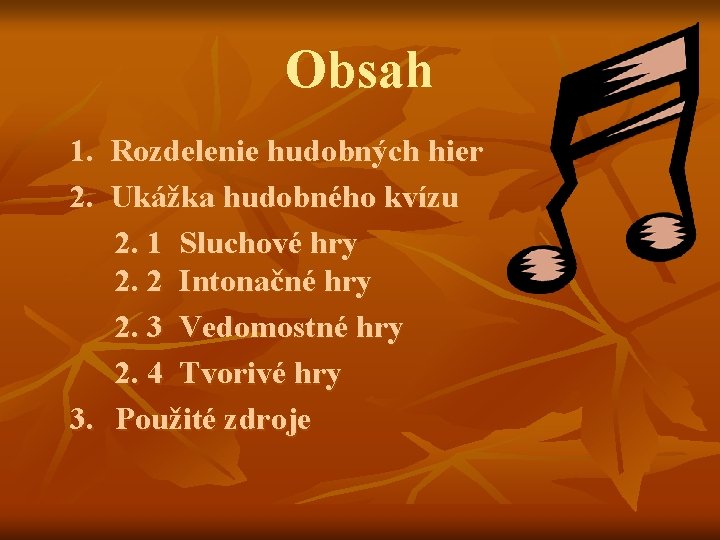 Obsah

1. Rozdelenie hudobných hier
2. Ukážka hudobného kvízu
2. 1 Sluchové hry
2. 2 Intonačné hry
2. 3 Vedomostné hry
2. 4 Tvorivé hry
3. Použité zdroje